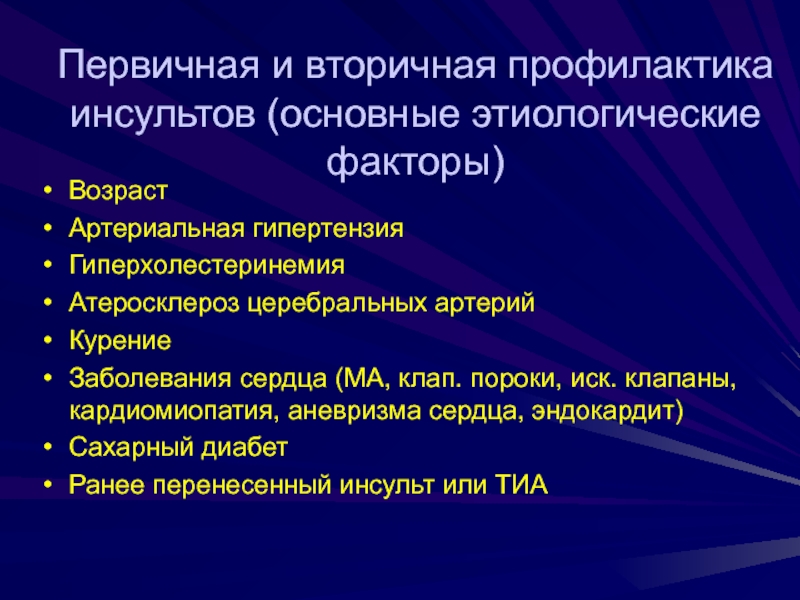 Первичная и вторичная профилактика инсультов (основные этиологические факторы)

• Возраст
• Артериальная гипертензия
• Гиперхолестеринемия
• Атеросклероз церебральных артерий
• Курение
• Заболевания сердца (МА, клап. пороки, иск. клапаны, кардиомиопатия, аневризма сердца, эндокардит)
• Сахарный диабет
• Ранее перенесенный инсульт или ТИА